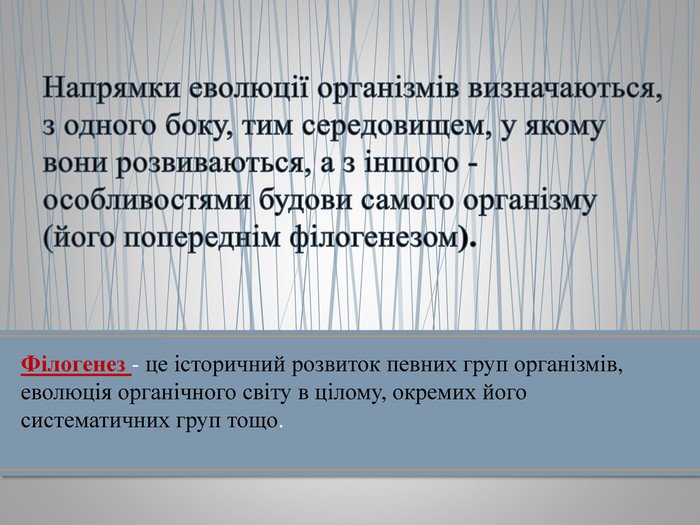 Напрямки еволюції організмів визначаються, з одного боку, тим середовищем, у якому вони розвиваються, а з іншого - особливостями будови самого організму (його попереднім філогенезом).

Філогенез - це історичний розвиток певних груп організмів, еволюція органічного світу в цілому, окремих його систематичних груп тощо.